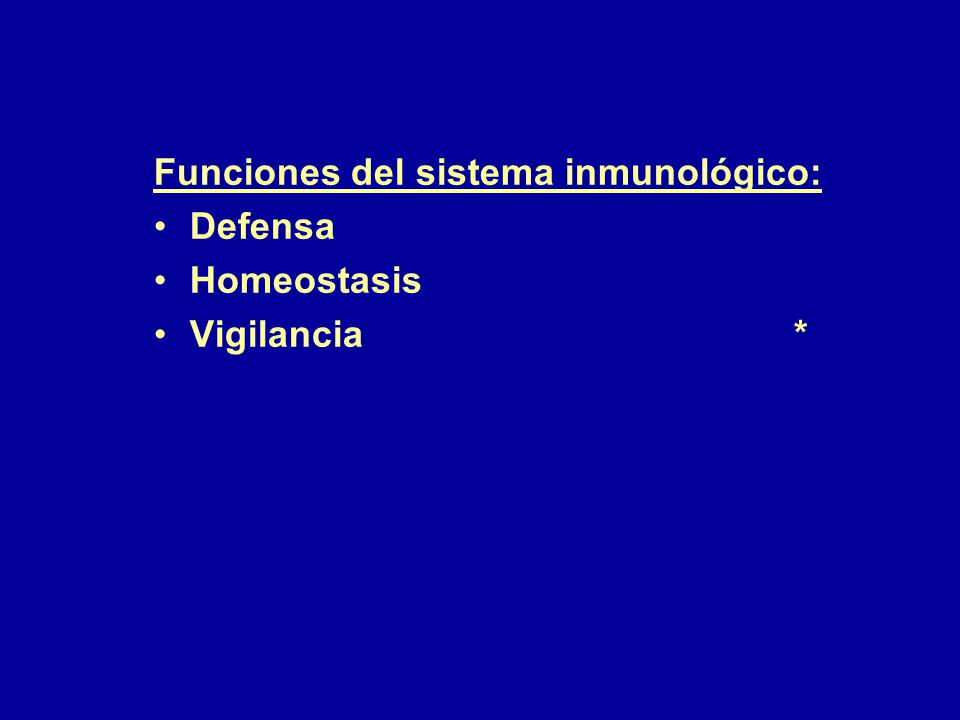 Funciones del sistema inmunológico:
• Defensa
• Homeostasis
• Vigilancia *